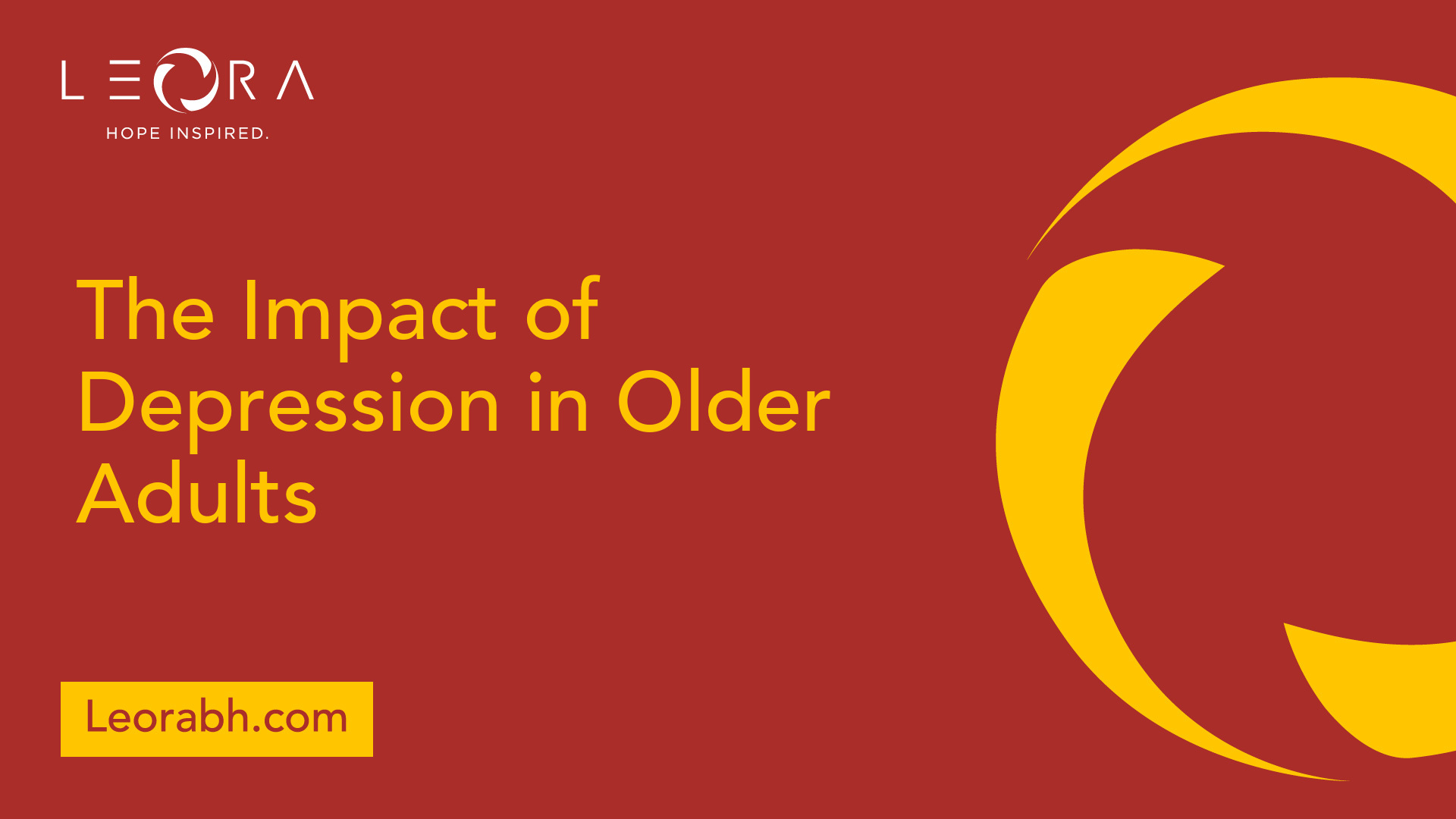 LEORA
HOPE INSPIRED.

The Impact of Depression in Older Adults

Leorabh.com